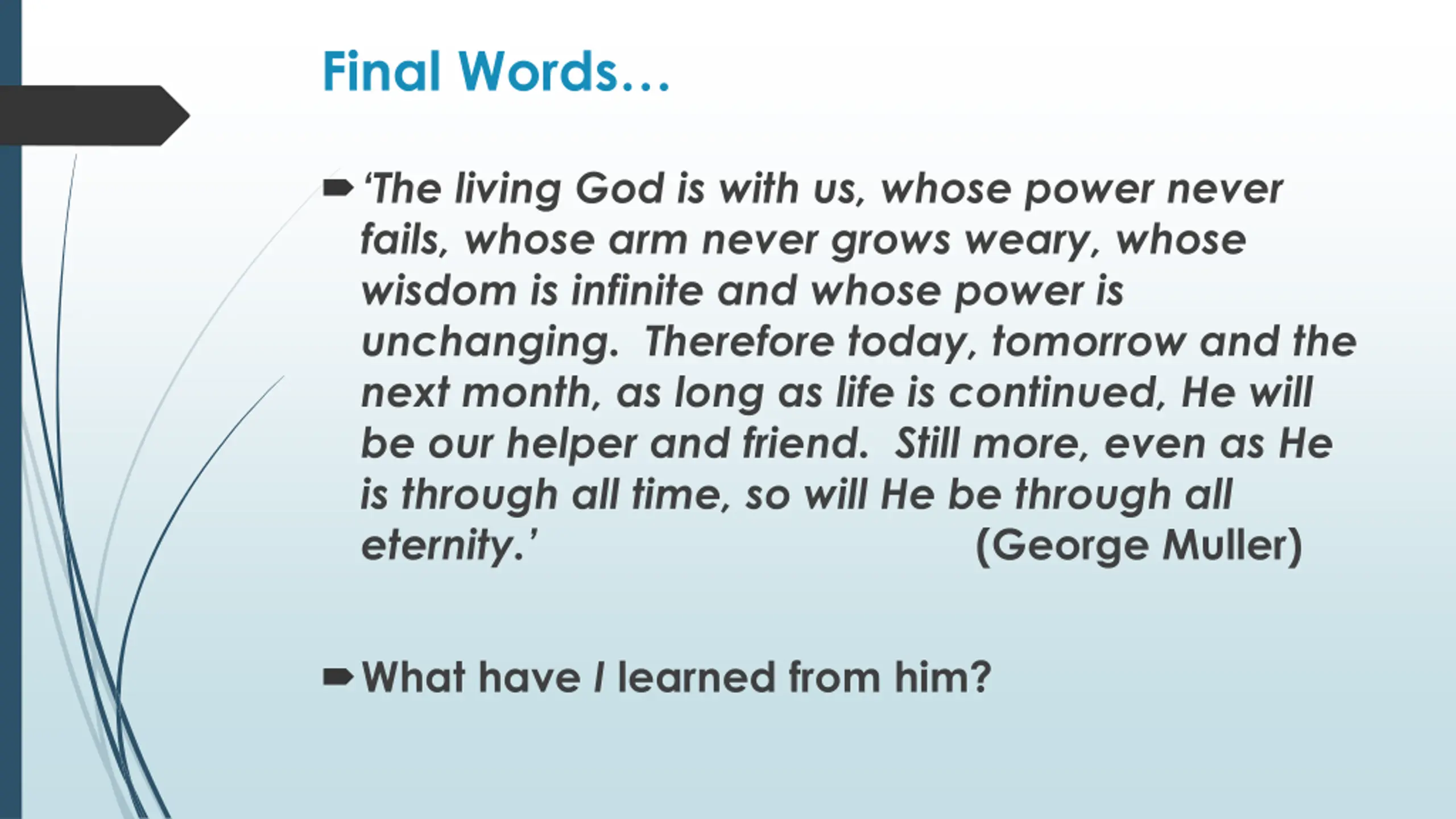 Final Words…

‘The living God is with us, whose power never fails, whose arm never grows weary, whose wisdom is infinite and whose power is unchanging. Therefore today, tomorrow and the next month, as long as life is continued, He will be our helper and friend. Still more, even as He is through all time, so will He be through all eternity.’ (George Muller)

What have I learned from him?